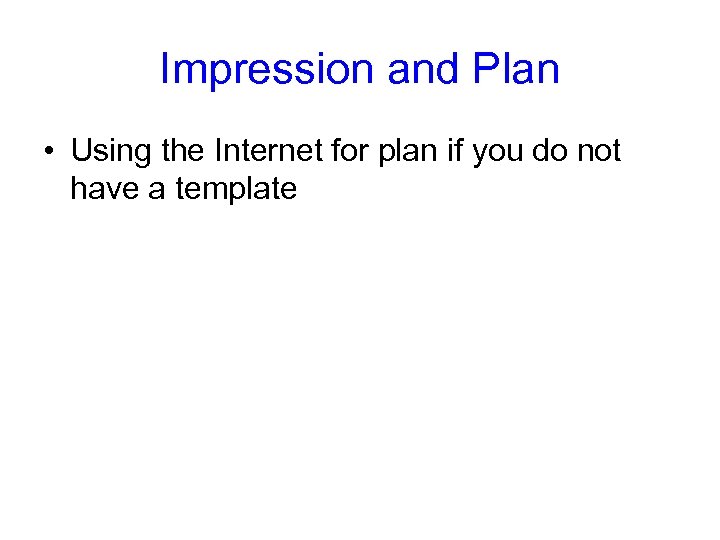 Impression and Plan

• Using the Internet for plan if you do not have a template